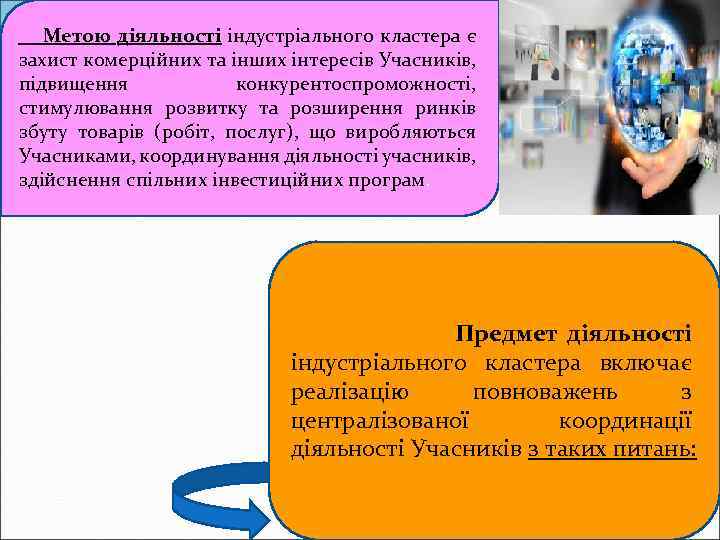 Метою діяльності індустріального кластера є захист комерційних та інших інтересів Учасників, підвищення конкурентоспроможності, стимулювання розвитку та розширення ринків збуту товарів (робіт, послуг), що виробляються Учасниками, координування діяльності учасників, здійснення спільних інвестиційних програм

Предмет діяльності індустріального кластера включає реалізацію повноважень з централізованої координації діяльності Учасників з таких питань: